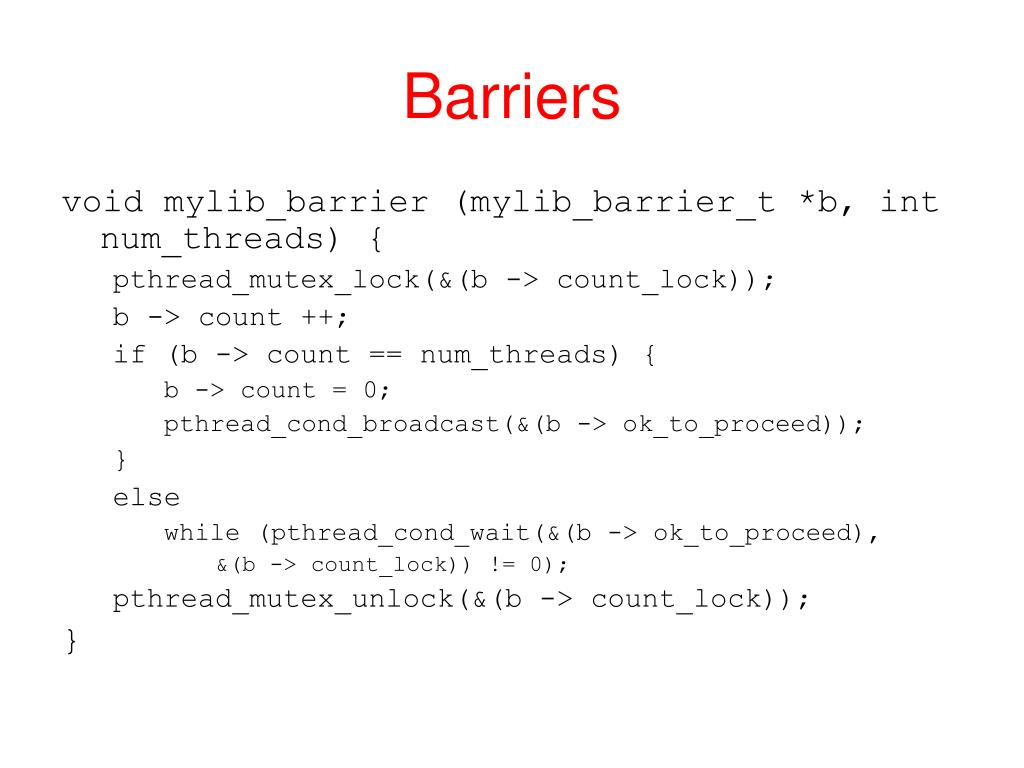 Barriers

void mylib_barrier (mylib_barrier_t *b, int num_threads) {
pthread_mutex_lock(&(b -> count_lock));
b -> count ++;
if (b -> count == num_threads) {
b -> count = 0;
pthread_cond_broadcast(&(b -> ok_to_proceed));
}
else
while (pthread_cond_wait(&(b -> ok_to_proceed), &(b -> count_lock)) != 0);
pthread_mutex_unlock(&(b -> count_lock));
}